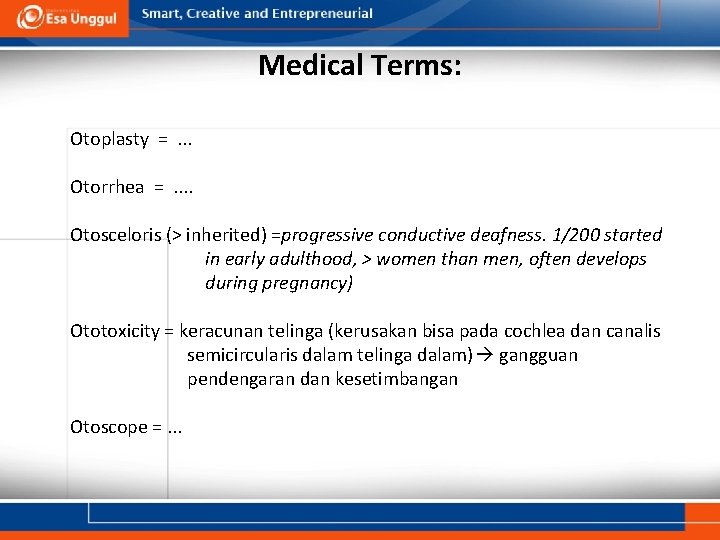 Esa Unggul

Smart, Creative and Entrepreneurial

Medical Terms:

Otoplasty = ...

Otorrhea = ....

Otosceloris (> inherited) =progressive conductive deafness. 1/200 started in early adulthood, > women than men, often develops during pregnancy)

Ototoxicity = keracunan telinga (kerusakan bisa pada cochlea dan canalis semicircularis dalam telinga dalam) → gangguan pendengaran dan kesetimbangan

Otoscope = ...